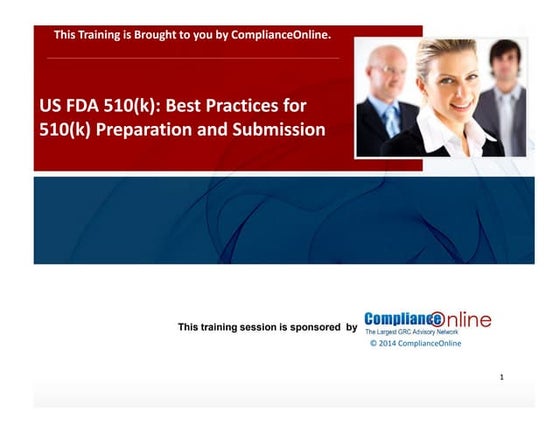 This Training is Brought to you by ComplianceOnline.

US FDA 510(k): Best Practices for 510(k) Preparation and Submission

This training session is sponsored by ComplianceOnline
The Largest GRC Advisory Network
© 2014 ComplianceOnline

1